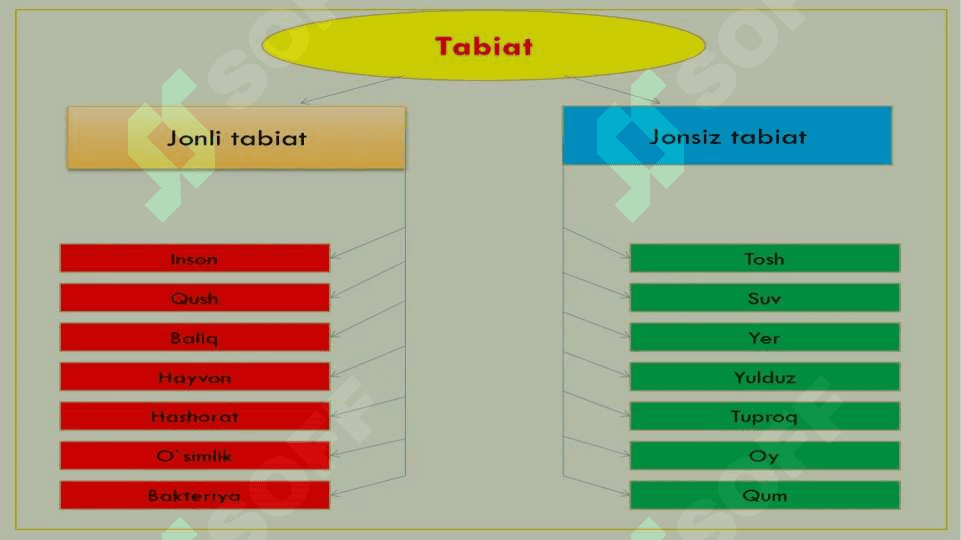 Tabiat

Jonli tabiat

Inson

Qush

Baliq

Hayvon

Hashorat

O`simlik

Bakteriya

Jonsiz tabiat

Tosh

Suv

Yer

Yulduz

Tuproq

Oy

Qum